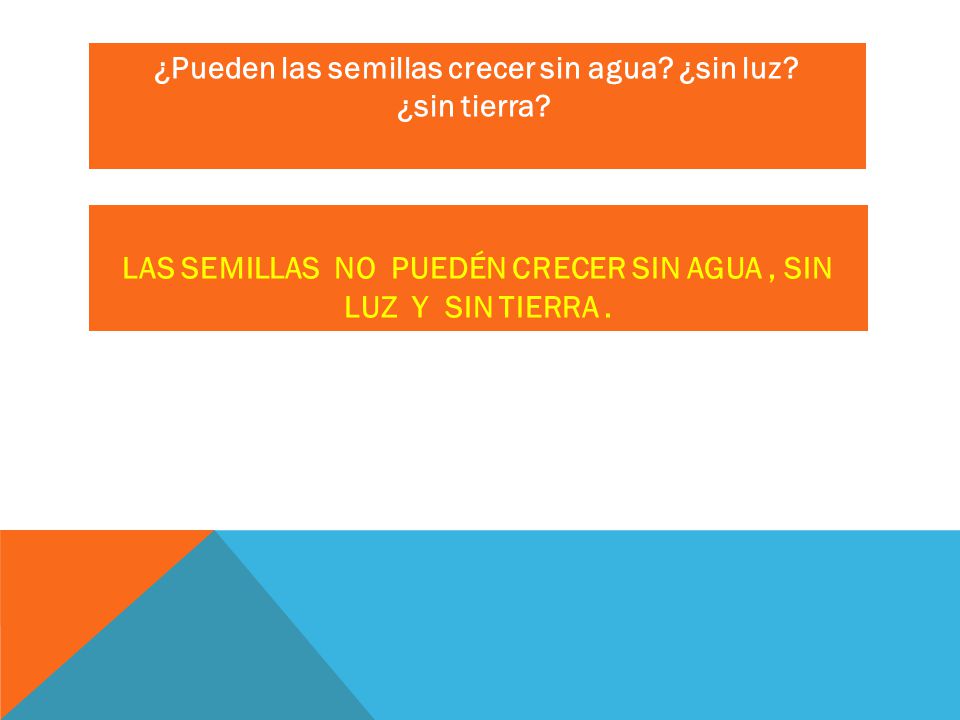 ¿Pueden las semillas crecer sin agua? ¿sin luz? ¿sin tierra?

LAS SEMILLAS NO PUEDÉN CRECER SIN AGUA , SIN LUZ Y SIN TIERRA .